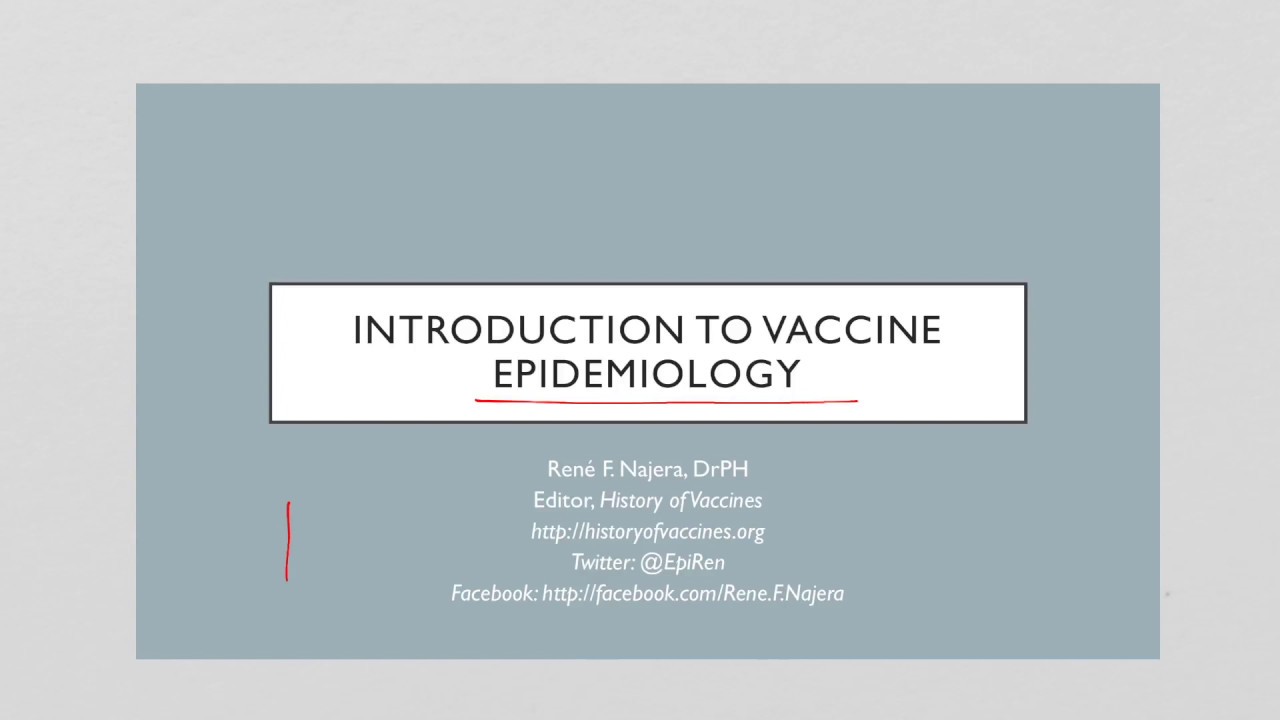 INTRODUCTION TO VACCINE EPIDEMIOLOGY

René F. Najera, DrPH
Editor, History of Vaccines
http://historyofvaccines.org
Twitter: @EpiRen
Facebook: http://facebook.com/Rene.F.Najera